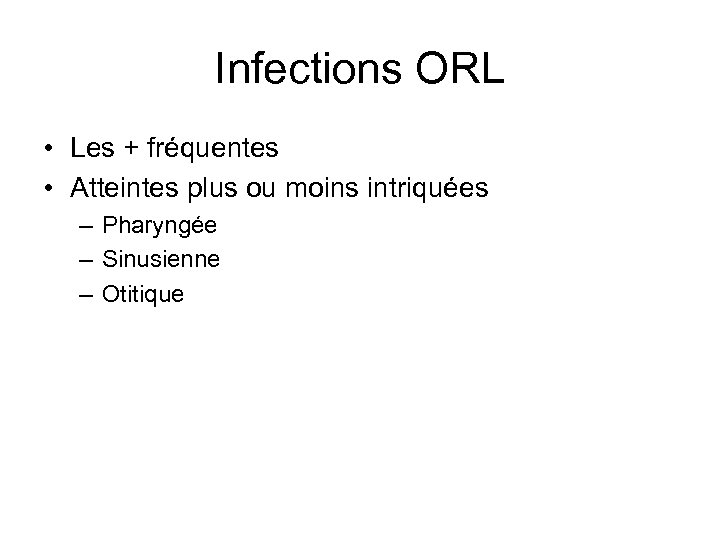 Infections ORL

• Les + fréquentes
• Atteintes plus ou moins intriquées
– Pharyngée
– Sinusienne
– Otitique